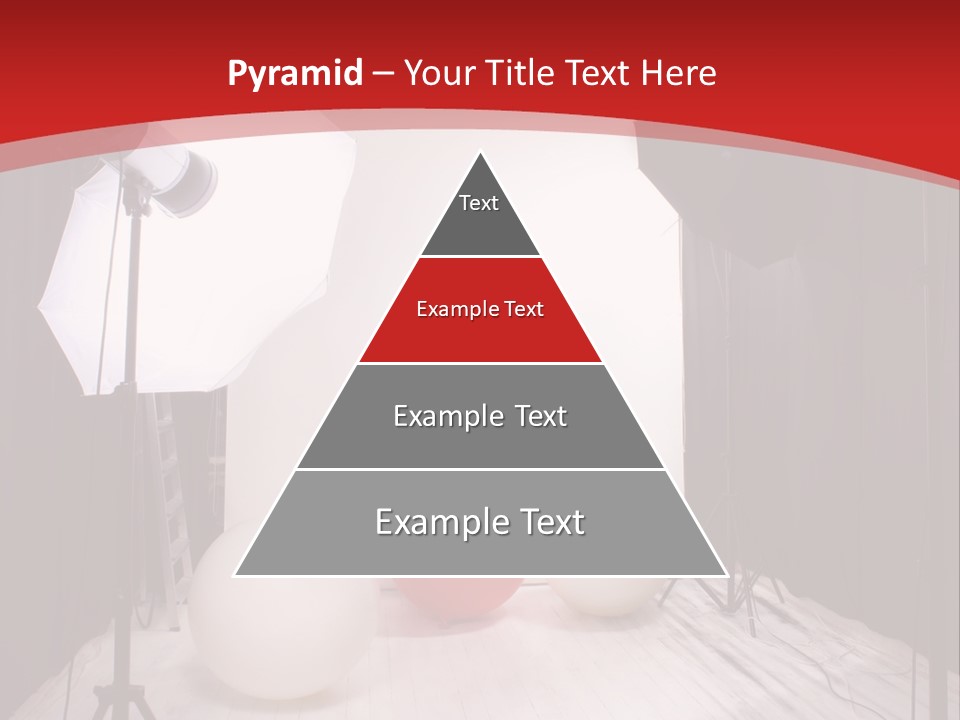 Pyramid – Your Title Text Here

Text

Example Text

Example Text

Example Text